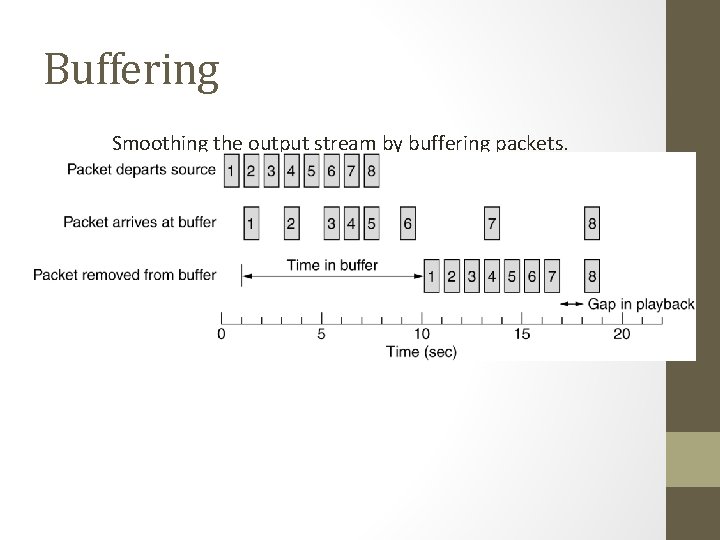 Buffering

Smoothing the output stream by buffering packets.

Packet departs source 1 2 3 4 5 6 7 8

Packet arrives at buffer 1 2 3 4 5 6 7 8

Packet removed from buffer Time in buffer 1 2 3 4 5 6 7 8

Gap in playback

0 5 10 15 20

Time (sec)